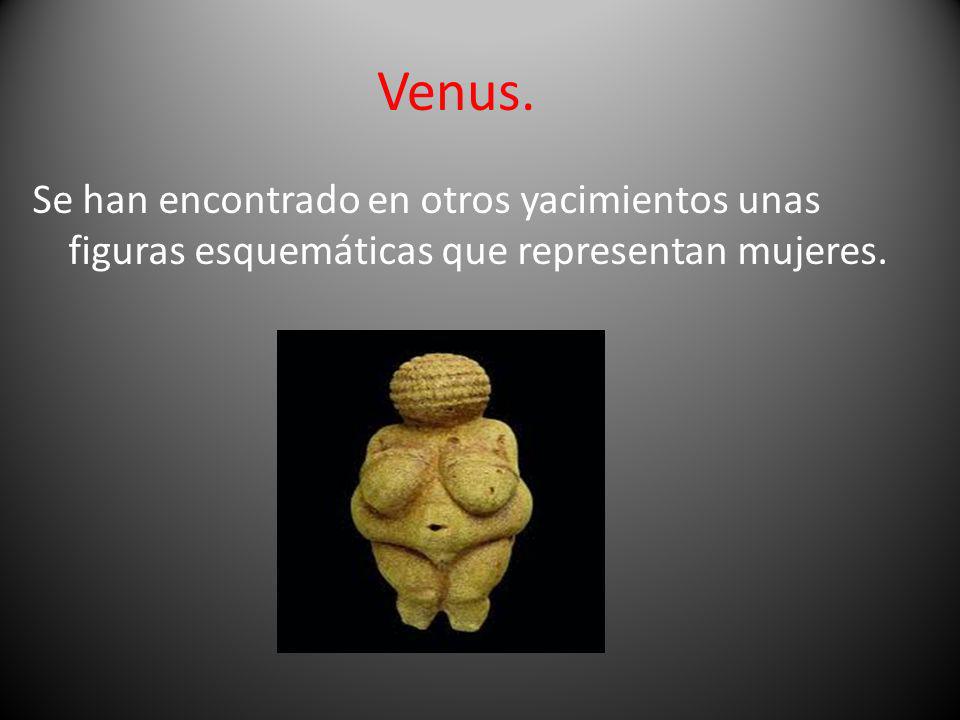 Venus.

Se han encontrado en otros yacimientos unas figuras esquemáticas que representan mujeres.